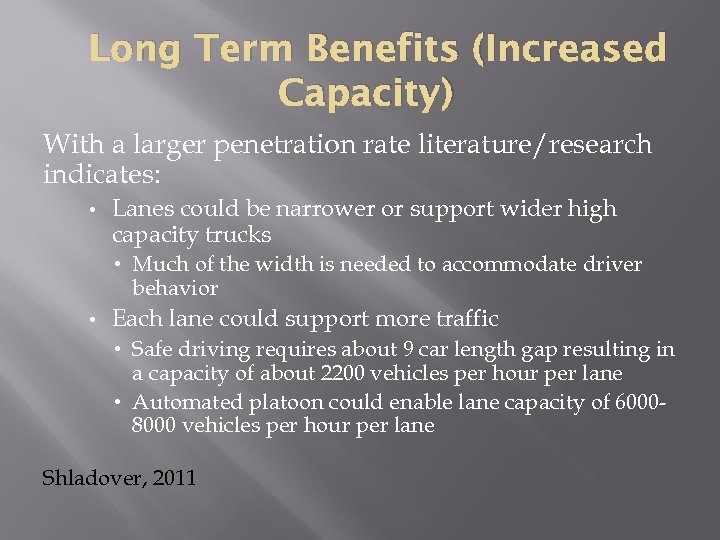 Long Term Benefits (Increased Capacity)

With a larger penetration rate literature/research indicates:

• Lanes could be narrower or support wider high capacity trucks
  • Much of the width is needed to accommodate driver behavior
• Each lane could support more traffic
  • Safe driving requires about 9 car length gap resulting in a capacity of about 2200 vehicles per hour per lane
  • Automated platoon could enable lane capacity of 6000-8000 vehicles per hour per lane

Shladover, 2011